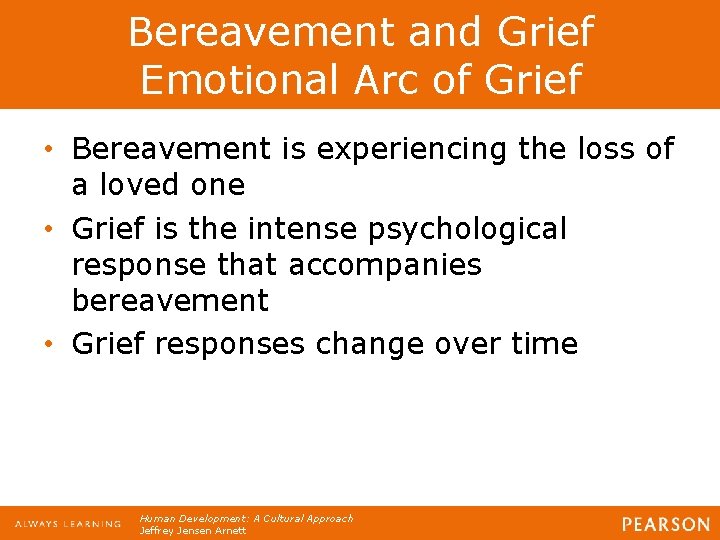 Bereavement and Grief
Emotional Arc of Grief

• Bereavement is experiencing the loss of a loved one
• Grief is the intense psychological response that accompanies bereavement
• Grief responses change over time

ALWAYS LEARNING

Human Development: A Cultural Approach
Jeffrey Jensen Arnett

PEARSON